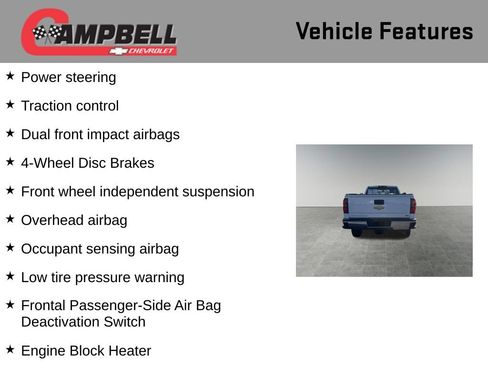 CAMPBELL
CHEVROLET

Vehicle Features

★ Power steering

★ Traction control

★ Dual front impact airbags

★ 4-Wheel Disc Brakes

★ Front wheel independent suspension

★ Overhead airbag

★ Occupant sensing airbag

★ Low tire pressure warning

★ Frontal Passenger-Side Air Bag Deactivation Switch

★ Engine Block Heater